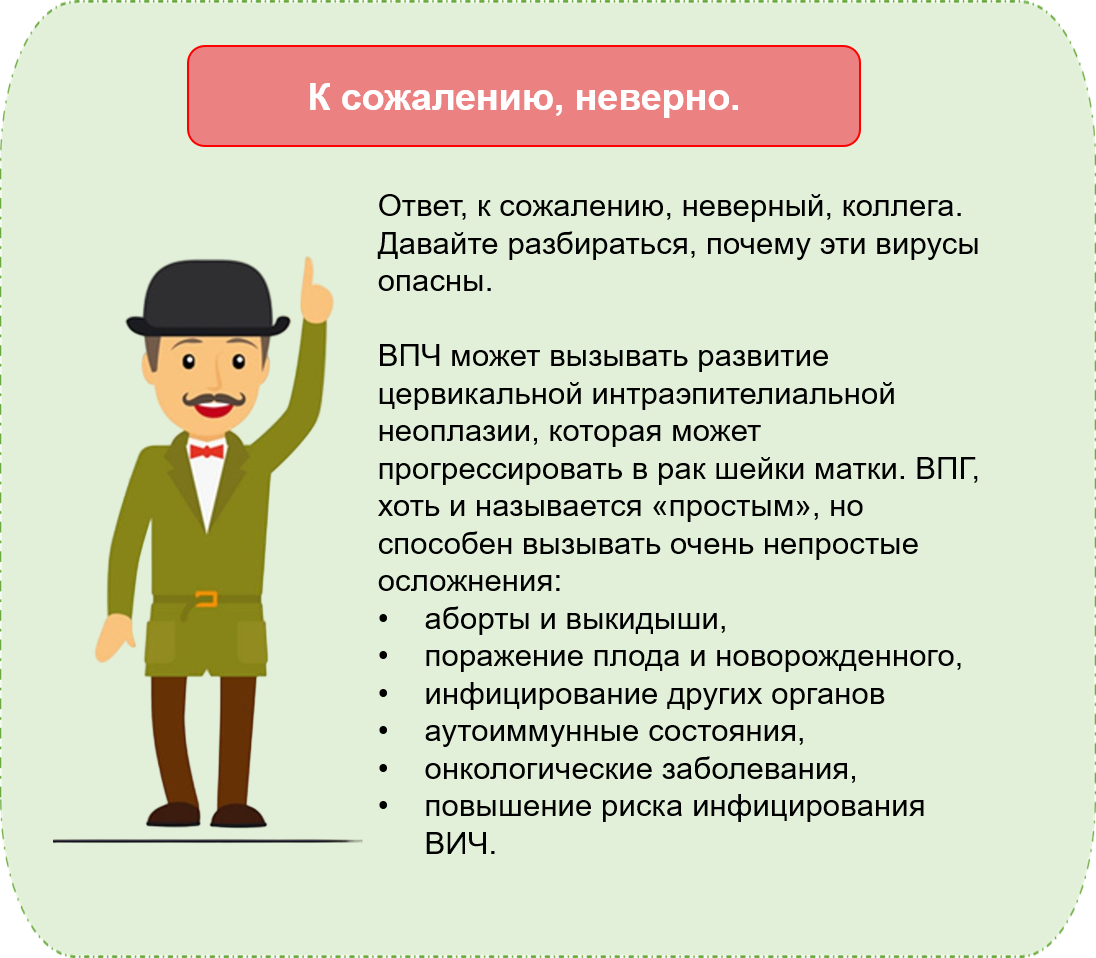 К сожалению, неверно.

Ответ, к сожалению, неверный, коллега. Давайте разбираться, почему эти вирусы опасны.

ВПЧ может вызывать развитие цервикальной интраэпителиальной неоплазии, которая может прогрессировать в рак шейки матки. ВПГ, хоть и называется «простым», но способен вызывать очень непростые осложнения:
• аборты и выкидыши,
• поражение плода и новорожденного,
• инфицирование других органов
• аутоиммунные состояния,
• онкологические заболевания,
• повышение риска инфицирования ВИЧ.